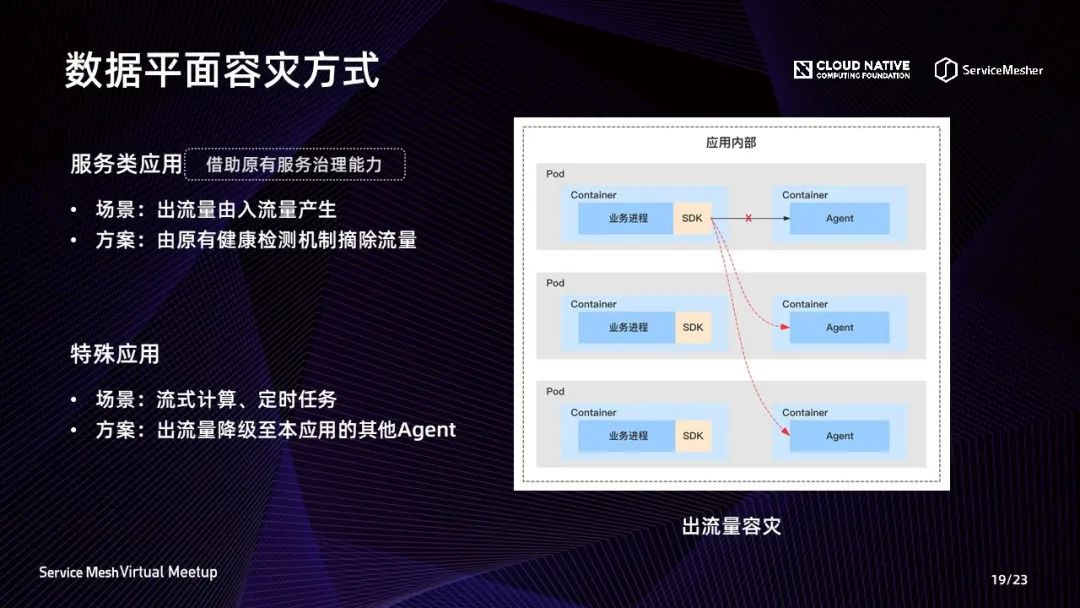 数据平面容灾方式

CLOUD NATIVE
COMPUTING FOUNDATION

ServiceMesher

服务类应用 借助原有服务治理能力

• 场景：出流量由入流量产生
• 方案：由原有健康检测机制摘除流量

特殊应用

• 场景：流式计算、定时任务
• 方案：出流量降级至本应用的其他Agent

应用内部

Pod
Container
业务进程
SDK
Container
Agent

Pod
Container
业务进程
SDK
Container
Agent

Pod
Container
业务进程
SDK
Container
Agent

出流量容灾

Service Mesh Virtual Meetup

19/23